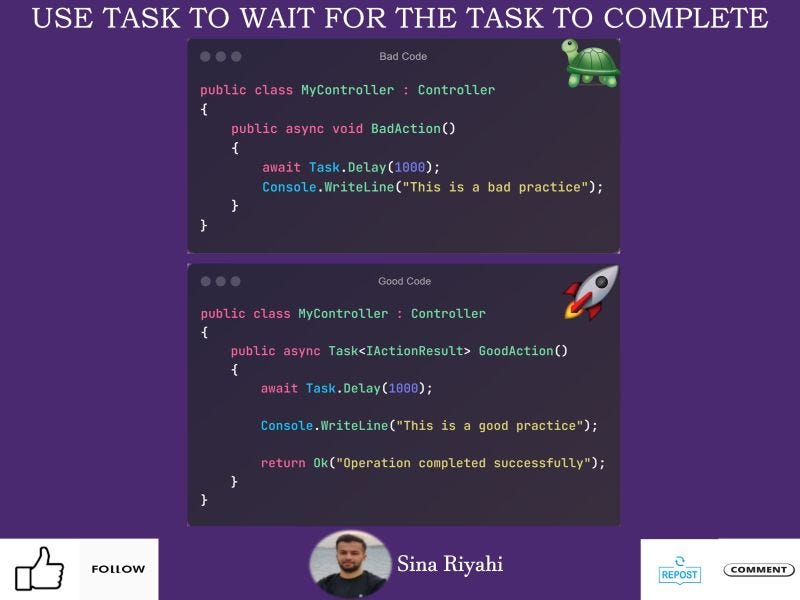 USE TASK TO WAIT FOR THE TASK TO COMPLETE

Bad Code

public class MyController : Controller
{
    public async void BadAction()
    {
        await Task.Delay(1000);
        Console.WriteLine("This is a bad practice");
    }
}

Good Code

public class MyController : Controller
{
    public async Task<IActionResult> GoodAction()
    {
        await Task.Delay(1000);

        Console.WriteLine("This is a good practice");

        return Ok("Operation completed successfully");
    }
}

FOLLOW

Sina Riyahi

REPOST

COMMENT